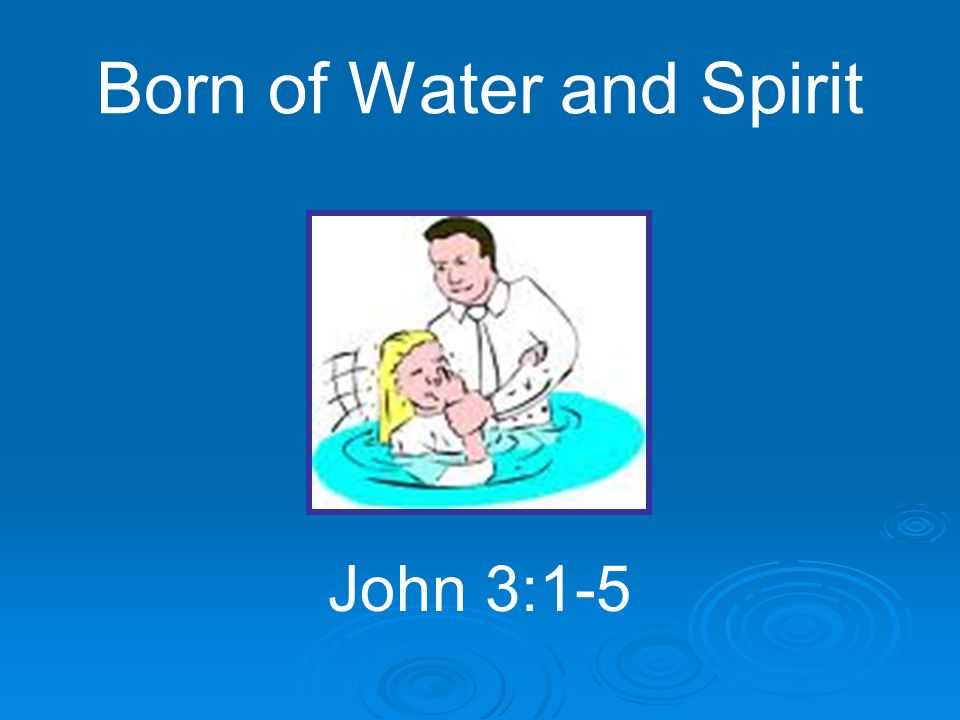 Born of Water and Spirit

John 3:1-5